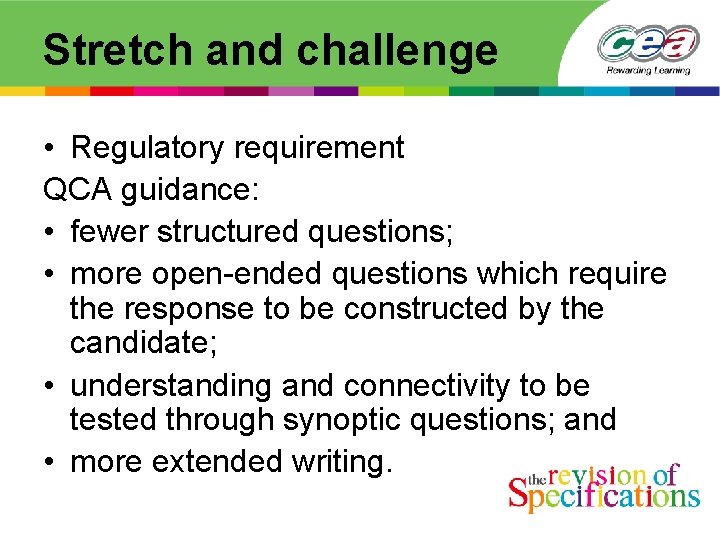 Stretch and challenge

cea
Rewarding Learning

• Regulatory requirement

QCA guidance:

• fewer structured questions;

• more open-ended questions which require the response to be constructed by the candidate;

• understanding and connectivity to be tested through synoptic questions; and

• more extended writing.

the revision of Specifications